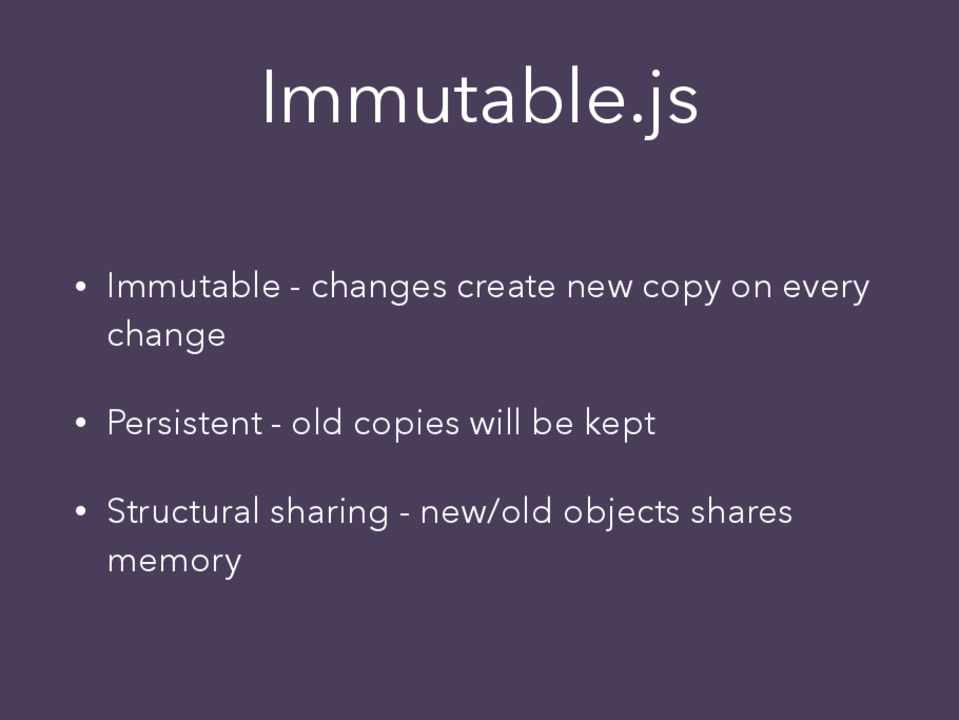 Immutable.js

• Immutable - changes create new copy on every change

• Persistent - old copies will be kept

• Structural sharing - new/old objects shares memory